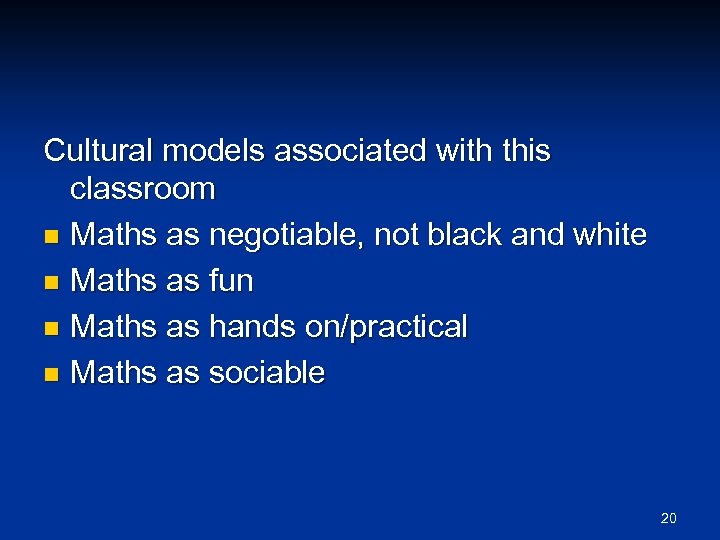 Cultural models associated with this classroom

- Maths as negotiable, not black and white
- Maths as fun
- Maths as hands on/practical
- Maths as sociable

20